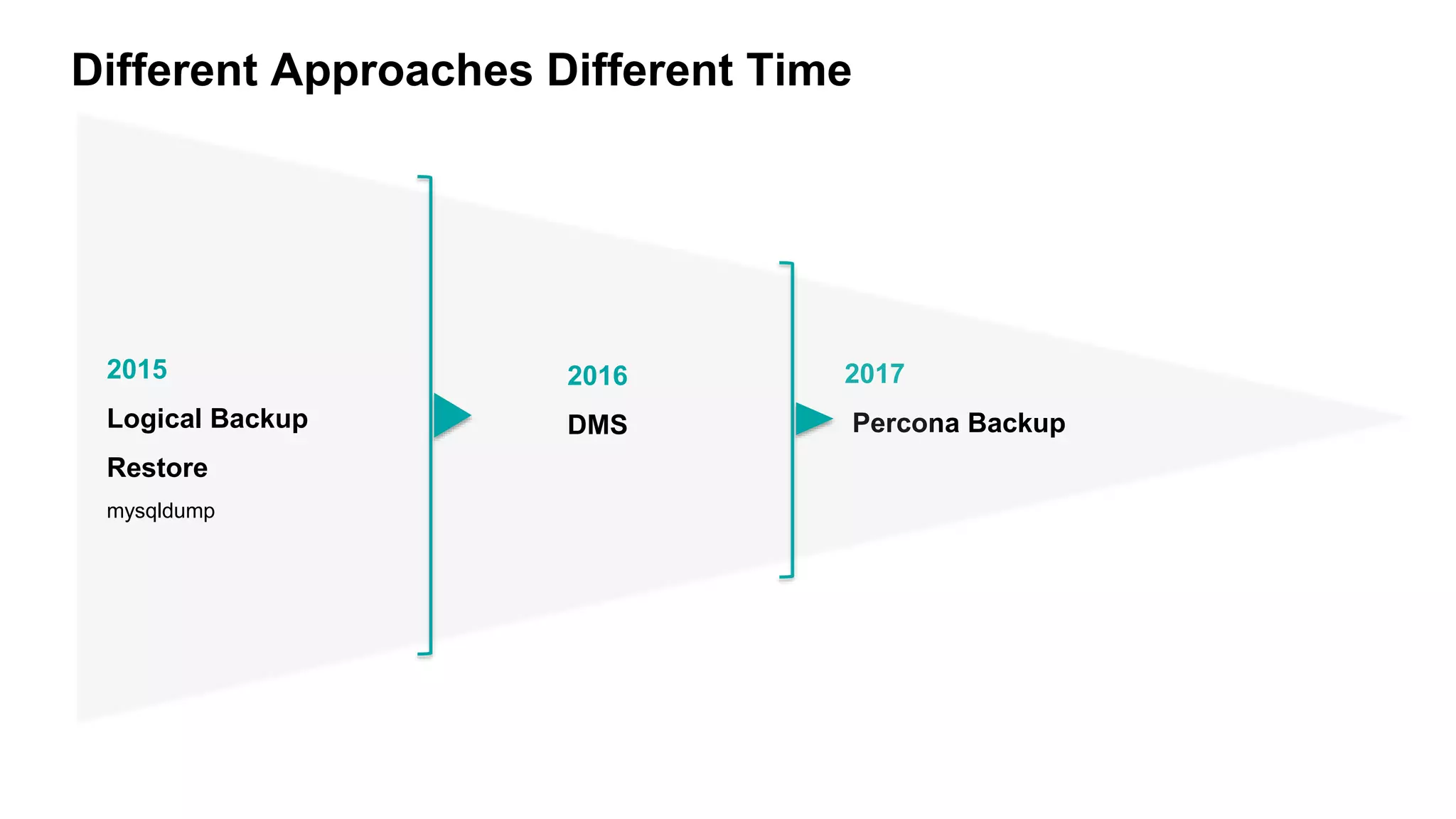 Different Approaches Different Time

2015

Logical Backup

Restore

mysqldump

2016

DMS

2017

Percona Backup